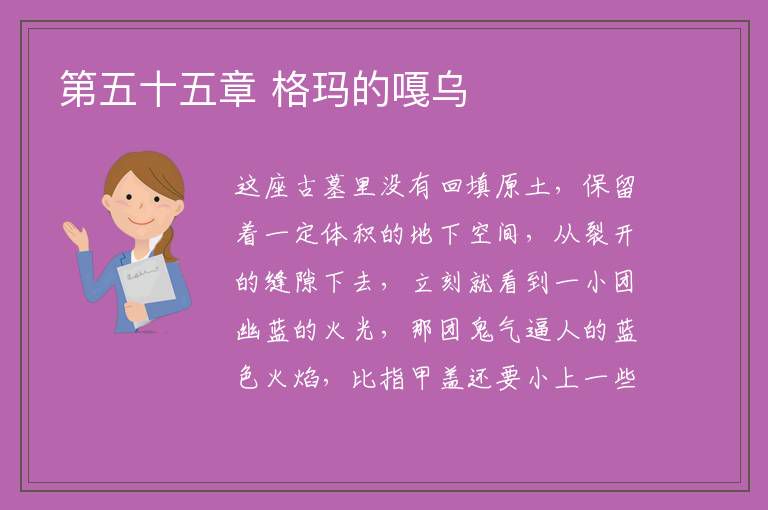 第五十五章 格玛的嘎乌

这座古墓里没有回填原土，保留着一定体积的地下空间，从裂开的缝隙下去，立刻就看到一小团幽蓝的火光，那团鬼气逼人的蓝色火焰，比指甲盖还要小上一些